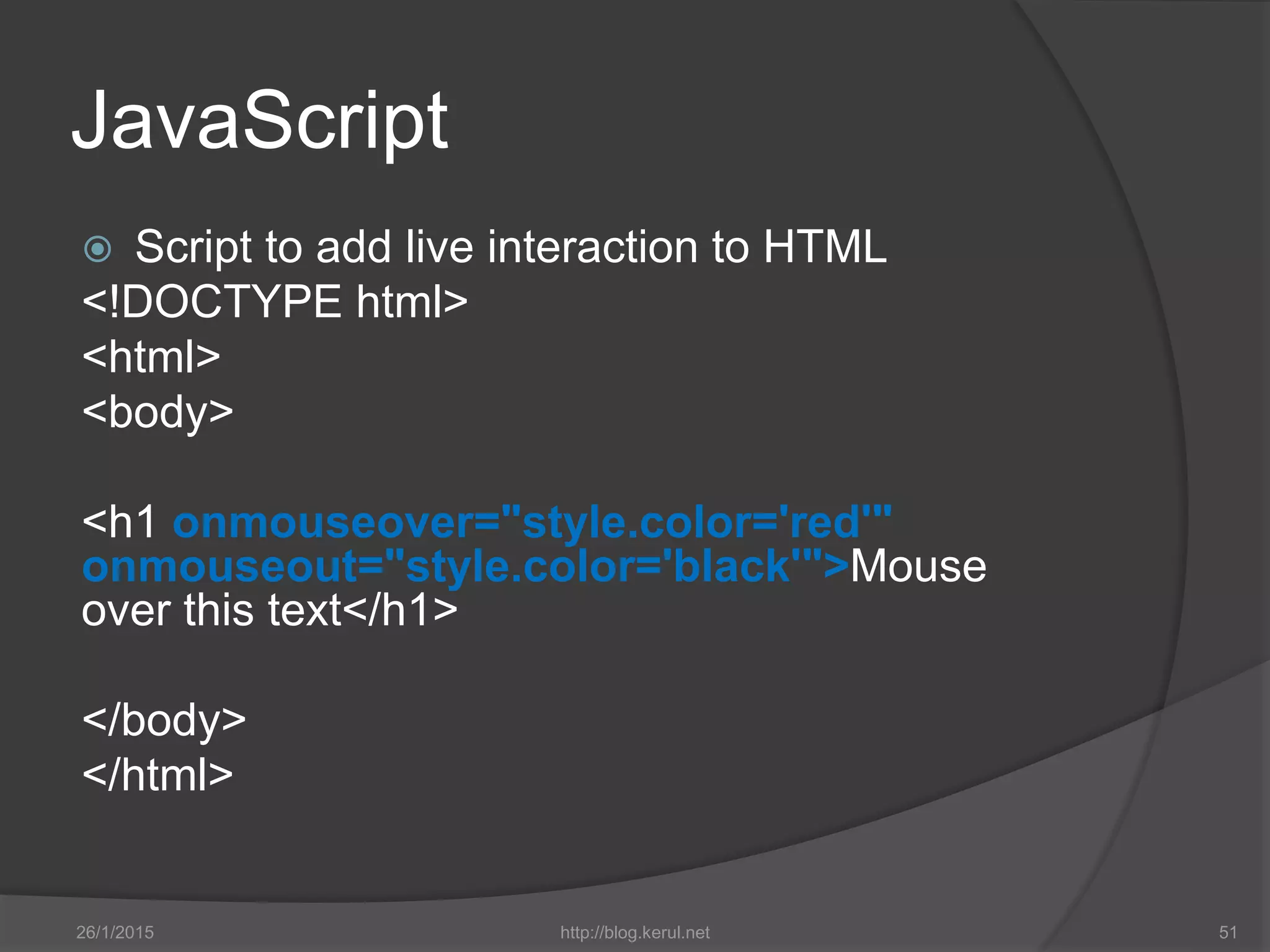 JavaScript

Script to add live interaction to HTML
<!DOCTYPE html>
<html>
<body>

<h1 onmouseover="style.color='red'" onmouseout="style.color='black'">Mouse over this text</h1>

</body>
</html>

26/1/2015
http://blog.kerul.net
51